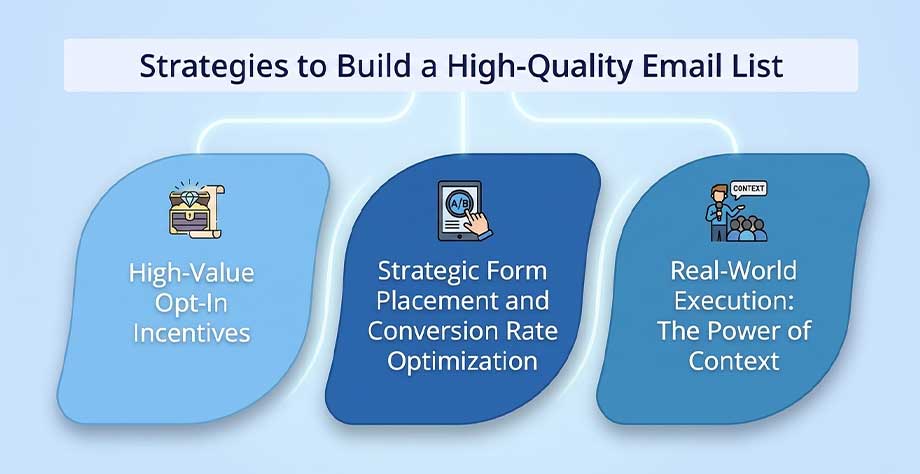 Strategies to Build a High-Quality Email List

High-Value Opt-In Incentives

A/B

Strategic Form Placement and Conversion Rate Optimization

CONTEXT

Real-World Execution: The Power of Context